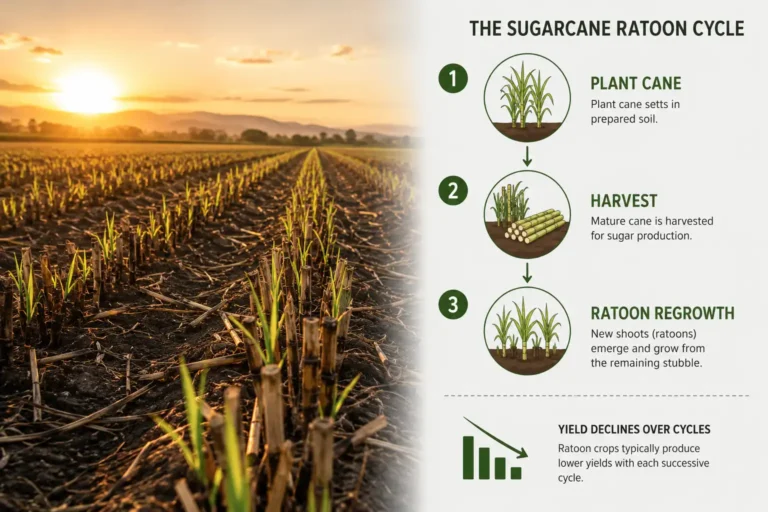 THE SUGARCANE RATOON CYCLE

1

PLANT CANE

Plant cane setts in prepared soil.

2

HARVEST

Mature cane is harvested for sugar production.

3

RATOON REGROWTH

New shoots (ratoons) emerge and grow from the remaining stubble.

YIELD DECLINES OVER CYCLES

Ratoon crops typically produce lower yields with each successive cycle.